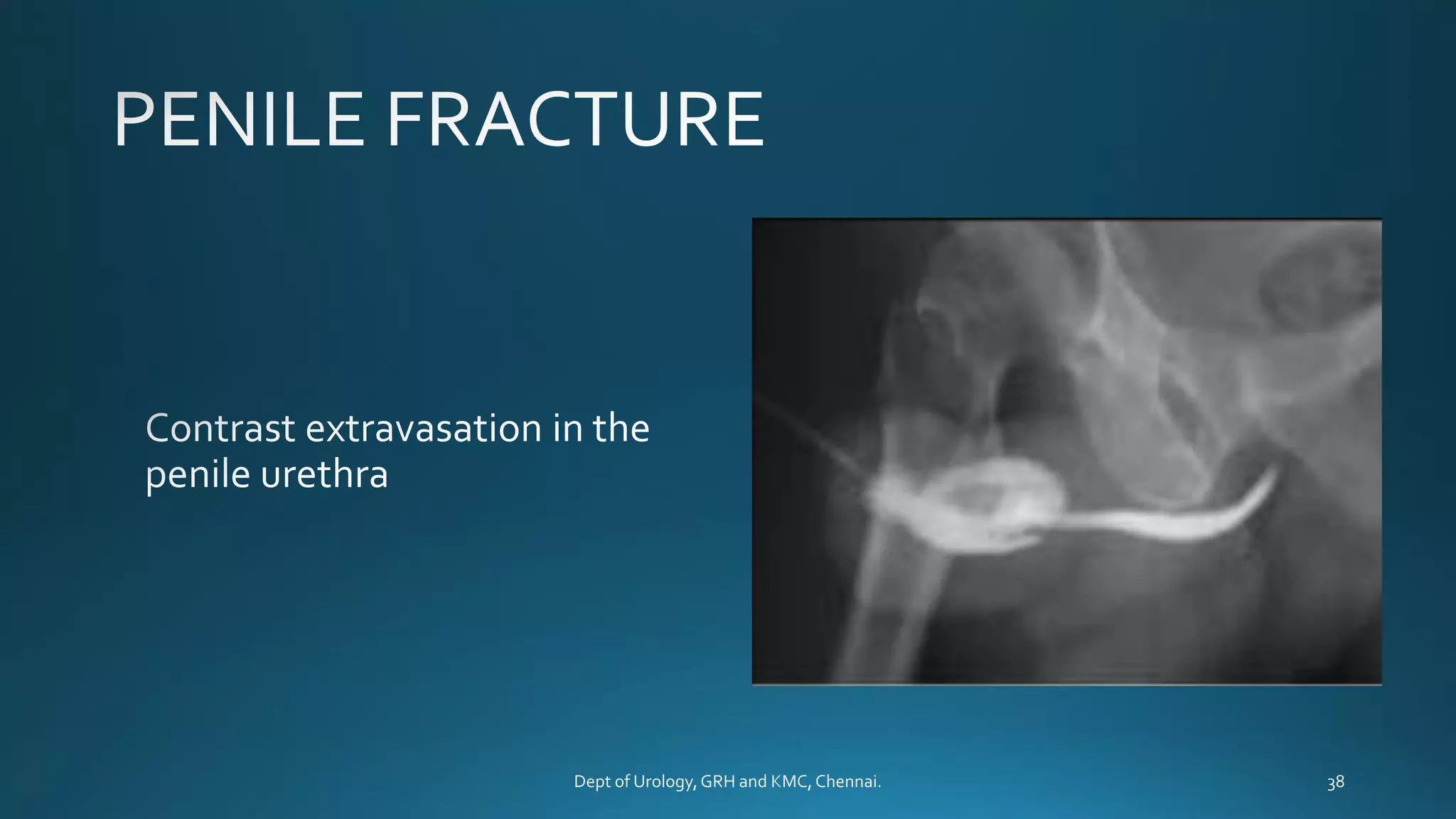 PENILE FRACTURE

Contrast extravasation in the penile urethra

Dept of Urology, GRH and KMC, Chennai.

38